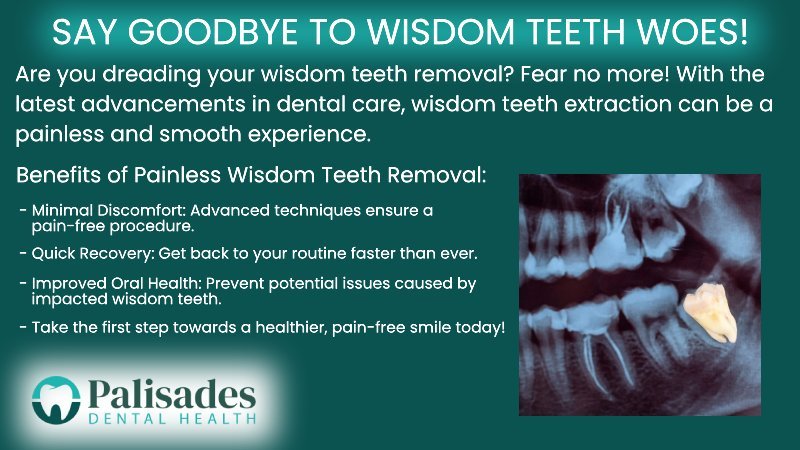 SAY GOODBYE TO WISDOM TEETH WOES!

Are you dreading your wisdom teeth removal? Fear no more! With the latest advancements in dental care, wisdom teeth extraction can be a painless and smooth experience.

Benefits of Painless Wisdom Teeth Removal:

- Minimal Discomfort: Advanced techniques ensure a pain-free procedure.
- Quick Recovery: Get back to your routine faster than ever.
- Improved Oral Health: Prevent potential issues caused by impacted wisdom teeth.
- Take the first step towards a healthier, pain-free smile today!

Palisades
DENTAL HEALTH